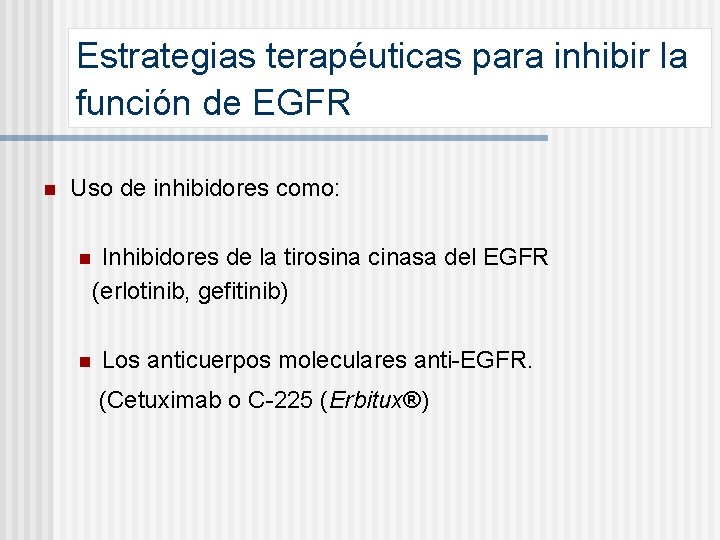 Estrategias terapéuticas para inhibir la función de EGFR

Uso de inhibidores como:

Inhibidores de la tirosina cinasa del EGFR (erlotinib, gefitinib)

Los anticuerpos moleculares anti-EGFR. (Cetuximab o C-225 (Erbitux®)